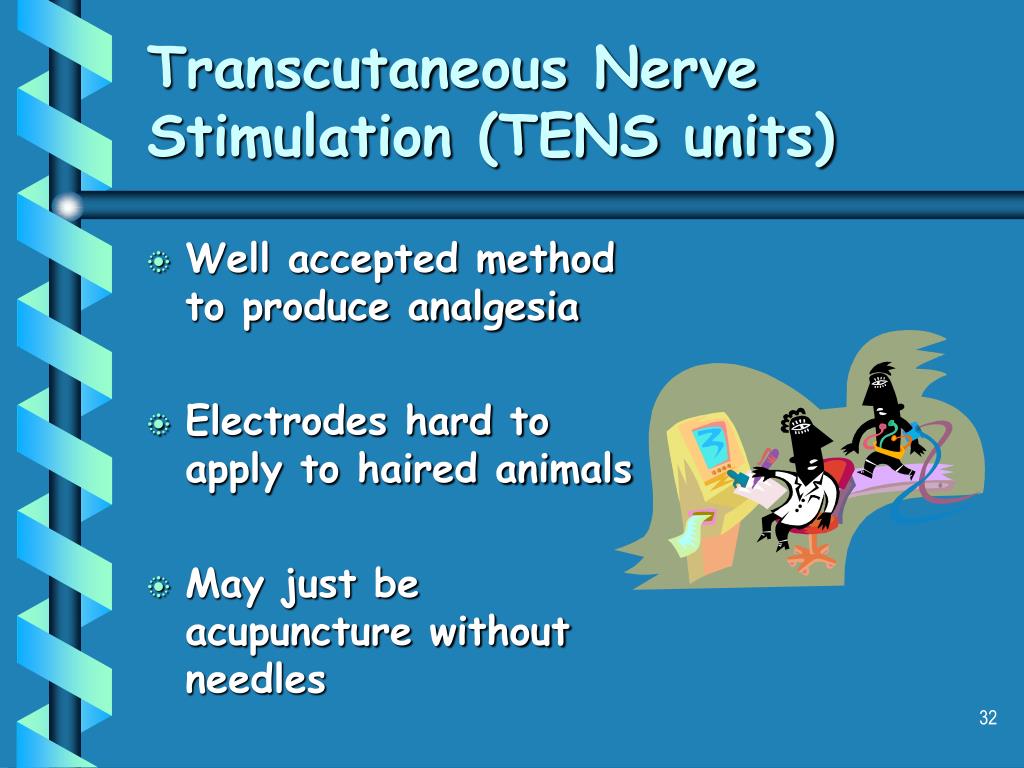 Transcutaneous Nerve Stimulation (TENS units)

Well accepted method to produce analgesia

Electrodes hard to apply to haired animals

May just be acupuncture without needles

32